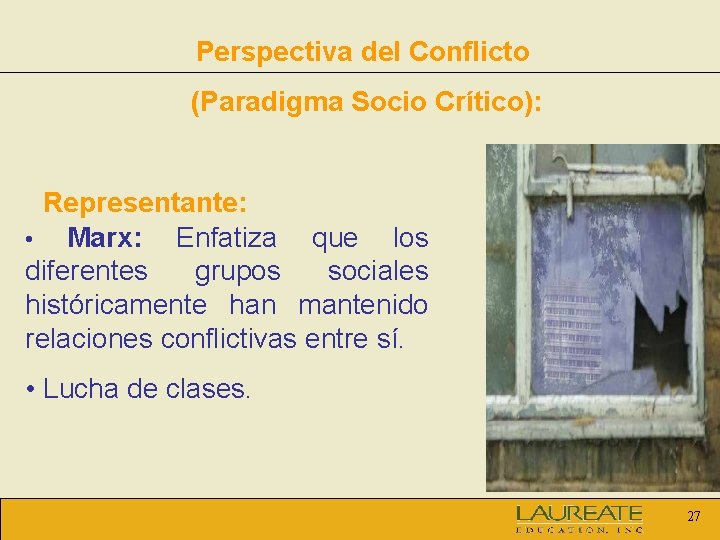 Perspectiva del Conflicto

(Paradigma Socio Crítico):

Representante:

• Marx: Enfatiza que los diferentes grupos sociales históricamente han mantenido relaciones conflictivas entre sí.

• Lucha de clases.

LAUREATE
EDUCATION, INC

27